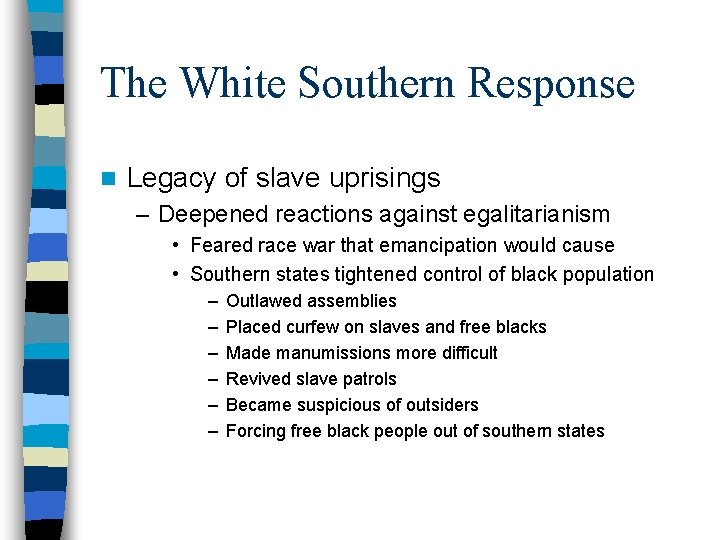 The White Southern Response

Legacy of slave uprisings

– Deepened reactions against egalitarianism

• Feared race war that emancipation would cause

• Southern states tightened control of black population

– Outlawed assemblies

– Placed curfew on slaves and free blacks

– Made manumissions more difficult

– Revived slave patrols

– Became suspicious of outsiders

– Forcing free black people out of southern states